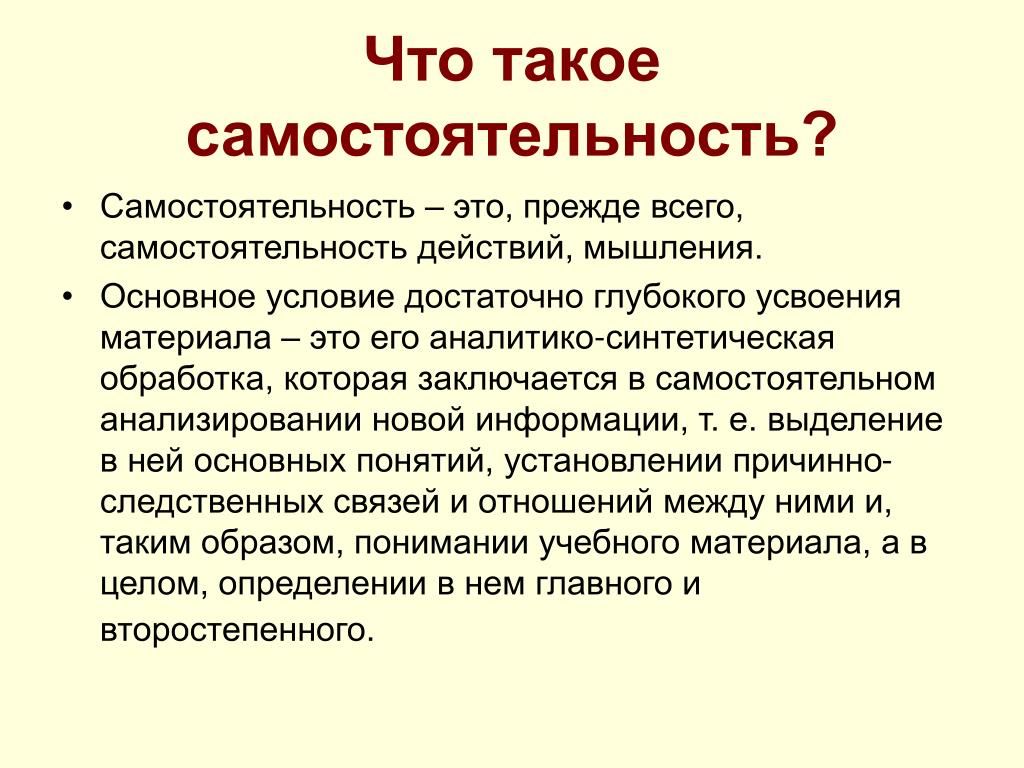 Что такое самостоятельность?

• Самостоятельность – это, прежде всего, самостоятельность действий, мышления.

• Основное условие достаточно глубокого усвоения материала – это его аналитико-синтетическая обработка, которая заключается в самостоятельном анализировании новой информации, т. е. выделение в ней основных понятий, установлении причинно-следственных связей и отношений между ними и, таким образом, понимании учебного материала, а в целом, определении в нем главного и второстепенного.